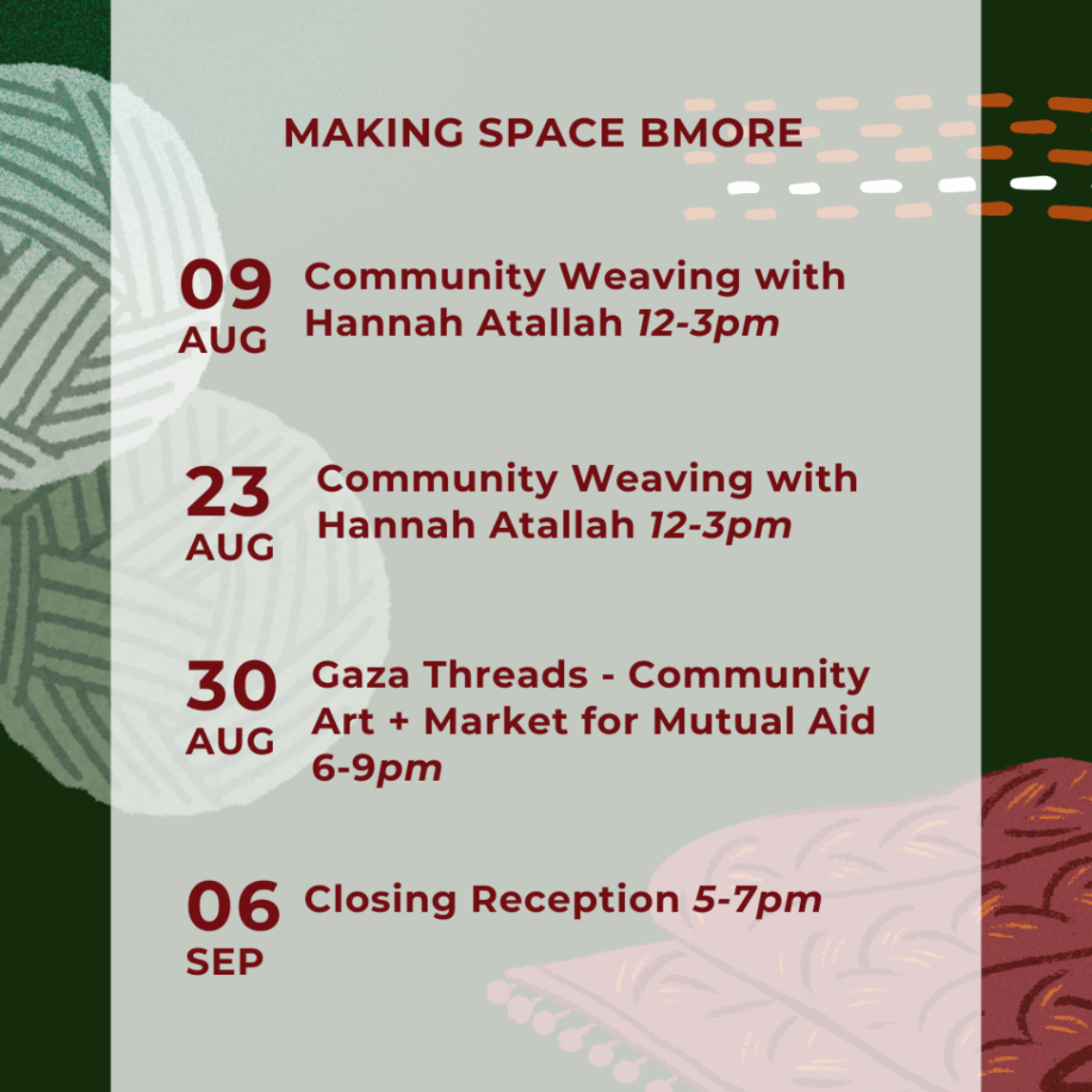 MAKING SPACE BMORE

09 AUG Community Weaving with Hannah Atallah 12-3pm

23 AUG Community Weaving with Hannah Atallah 12-3pm

30 AUG Gaza Threads - Community Art + Market for Mutual Aid 6-9pm

06 SEP Closing Reception 5-7pm